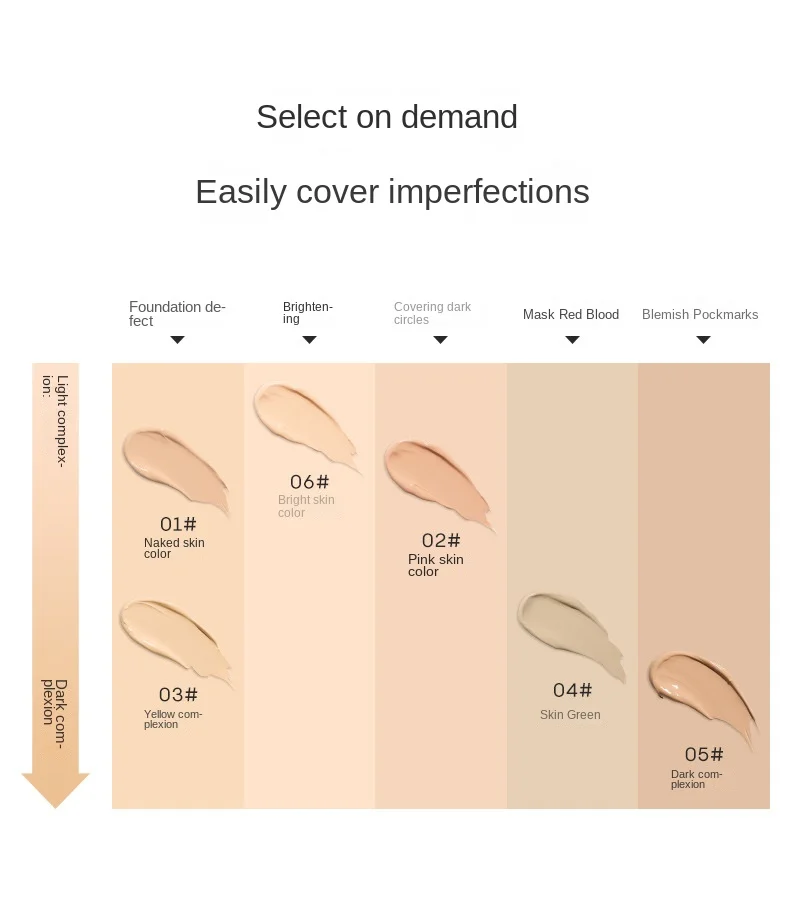 Select on demand

Easily cover imperfections

Foundation defect

Brightening

Covering dark circles

Mask Red Blood

Blemish Pockmarks

Light complexion:

Dark complexion

01#
Naked skin color

03#
Yellow complexion

06#
Bright skin color

02#
Pink skin color

04#
Skin Green

05#
Dark complexion